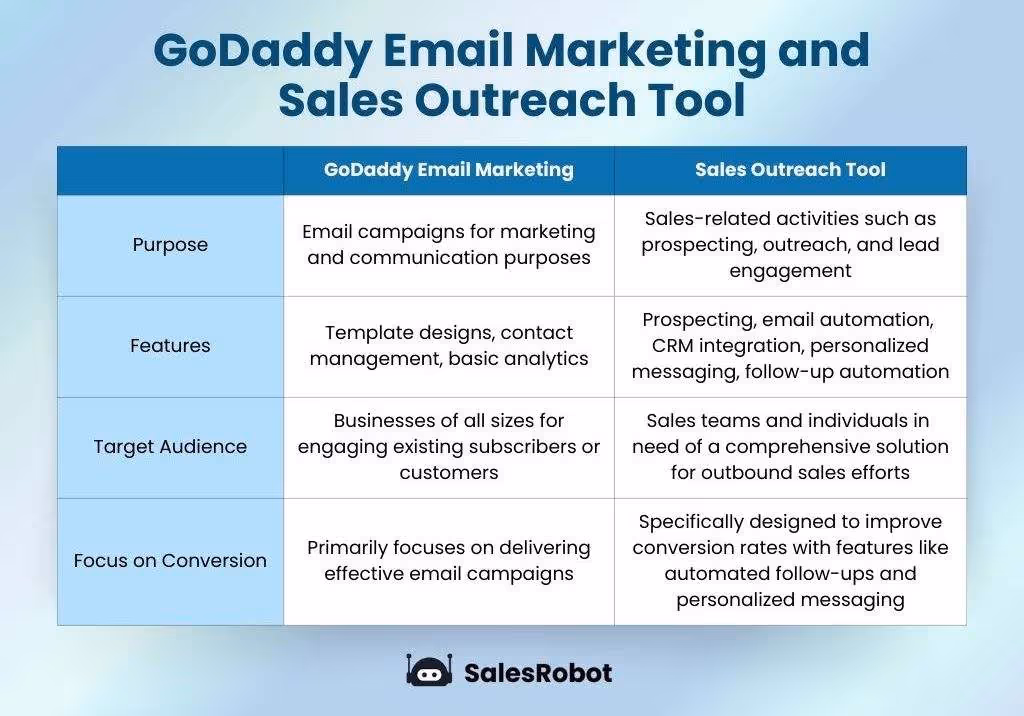 GoDaddy Email Marketing and Sales Outreach Tool

| | GoDaddy Email Marketing | Sales Outreach Tool |
|---|---|---|
| Purpose | Email campaigns for marketing and communication purposes | Sales-related activities such as prospecting, outreach, and lead engagement |
| Features | Template designs, contact management, basic analytics | Prospecting, email automation, CRM integration, personalized messaging, follow-up automation |
| Target Audience | Businesses of all sizes for engaging existing subscribers or customers | Sales teams and individuals in need of a comprehensive solution for outbound sales efforts |
| Focus on Conversion | Primarily focuses on delivering effective email campaigns | Specifically designed to improve conversion rates with features like automated follow-ups and personalized messaging |

SalesRobot